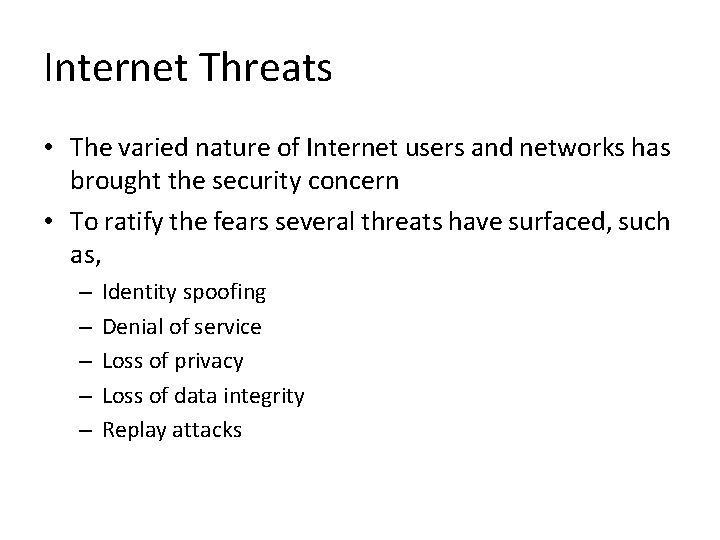 Internet Threats

• The varied nature of Internet users and networks has brought the security concern

• To ratify the fears several threats have surfaced, such as,

– Identity spoofing

– Denial of service

– Loss of privacy

– Loss of data integrity

– Replay attacks